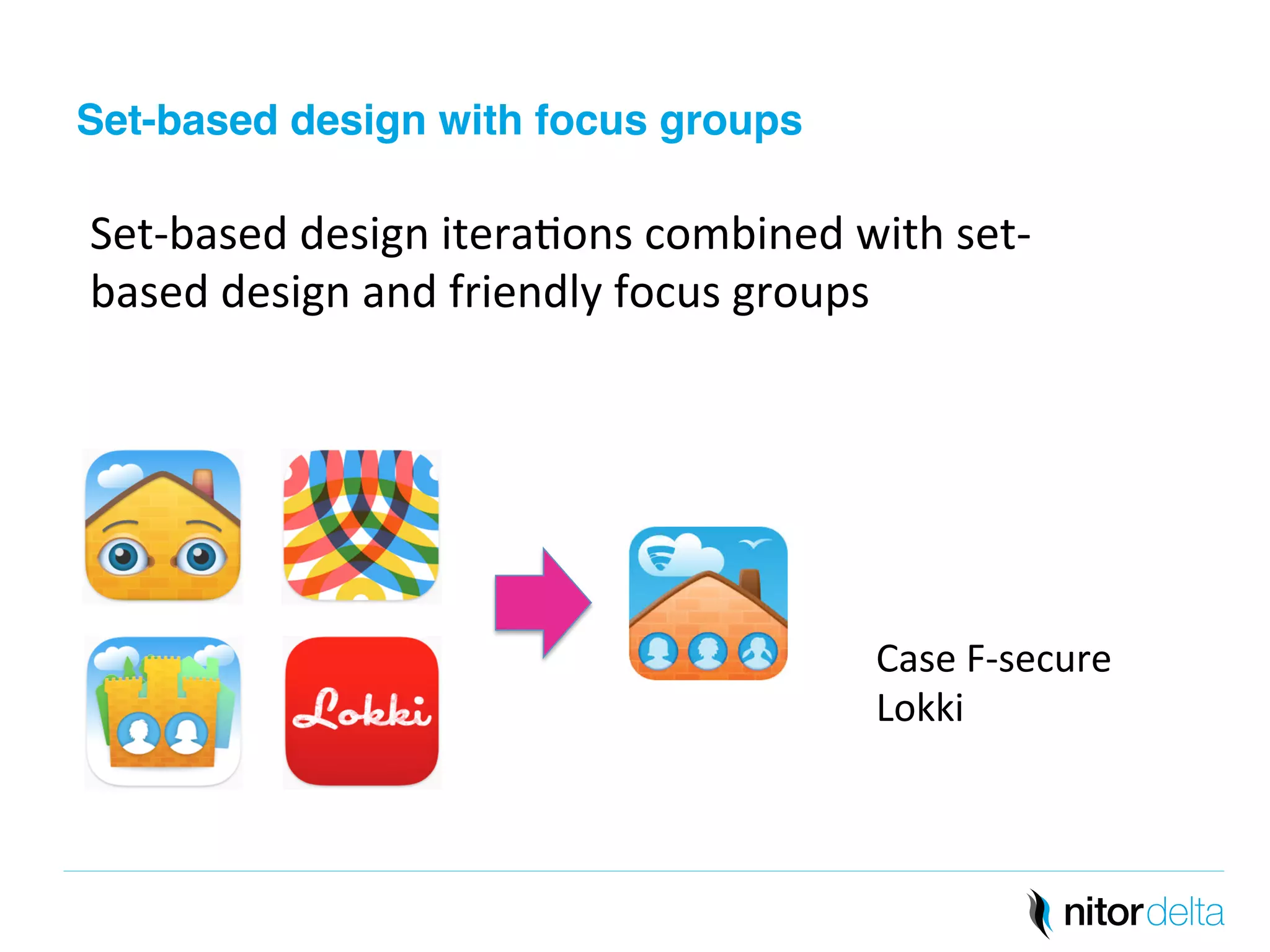 Set-based design with focus groups

Set-based design iterations combined with set-based design and friendly focus groups

Lokki

Case F-secure
Lokki

nitor delta